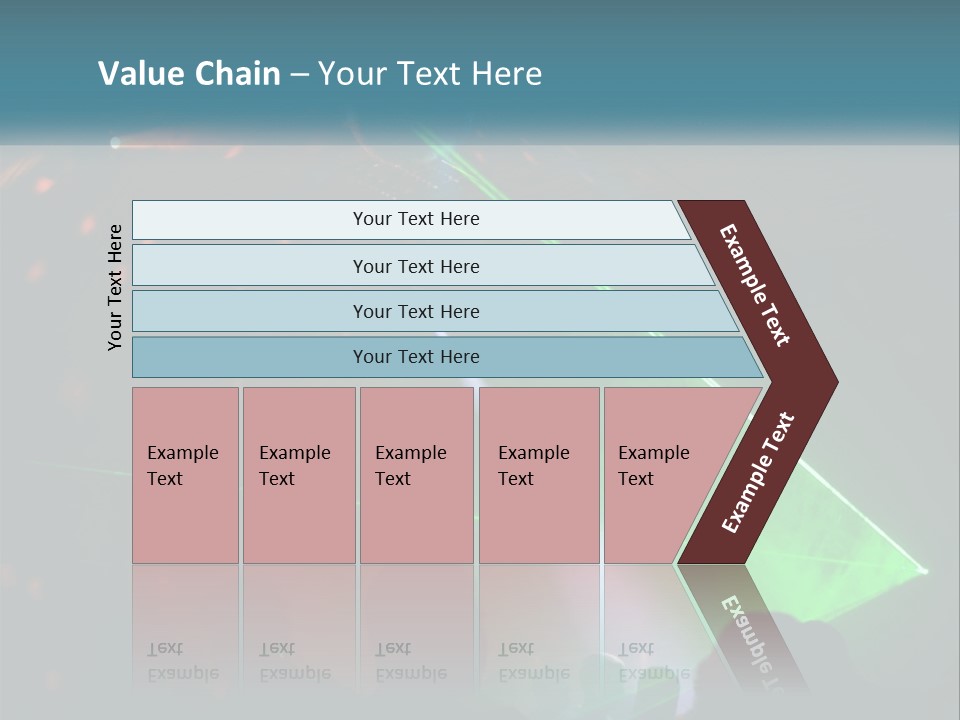 Value Chain – Your Text Here

Your Text Here

Your Text Here

Your Text Here

Your Text Here

Your Text Here

Example Text

Example Text

Example Text

Example Text

Example Text

Example Text

Example Text